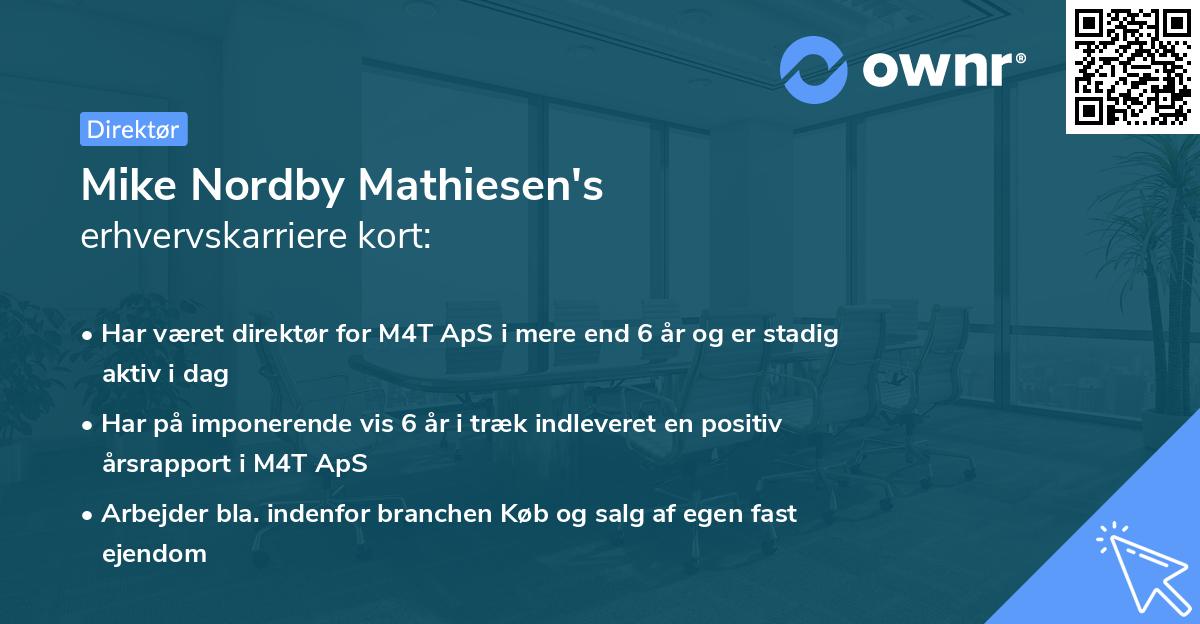 ownr®

Direktør

Mike Nordby Mathiesen's
erhvervskarriere kort:

• Har været direktør for M4T ApS i mere end 6 år og er stadig aktiv i dag
• Har på imponerende vis 6 år i træk indleveret en positiv årsrapport i M4T ApS
• Arbejder bla. indenfor branchen Køb og salg af egen fast ejendom